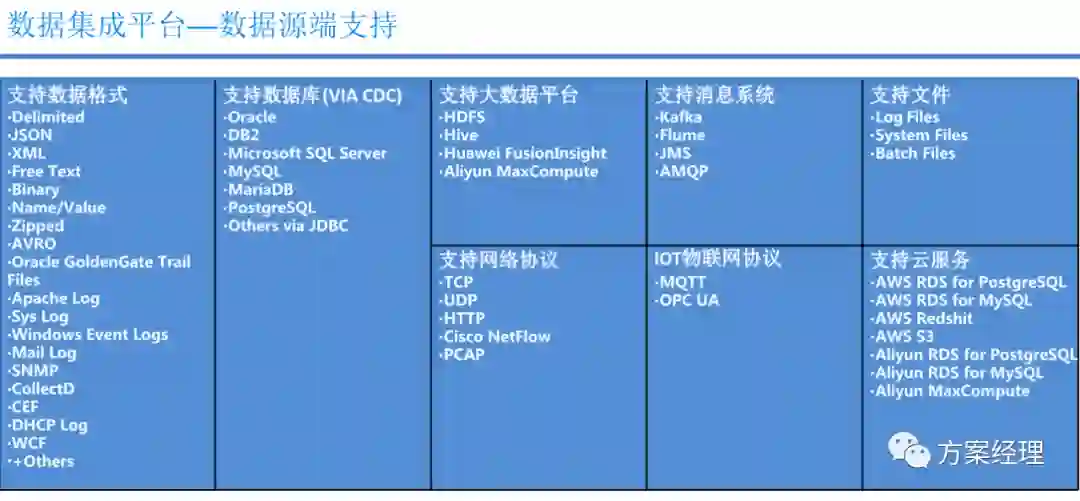 数据集成平台—数据源端支持

支持数据格式
·Delimited
·JSON
·XML
·Free Text
·Binary
·Name/Value
·Zipped
·AVRO
·Oracle GoldenGate Trail Files
·Apache Log
·Sys Log
·Windows Event Logs
·Mail Log
·SNMP
·CollectD
·CEF
·DHCP Log
·WCF
·+Others

支持数据库(VIA CDC)
·Oracle
·DB2
·Microsoft SQL Server
·MySQL
·MariaDB
·PostgreSQL
·Others via JDBC

支持大数据平台
·HDFS
·Hive
·Huawei FusionInsight
·Aliyun MaxCompute

支持网络协议
·TCP
·UDP
·HTTP
·Cisco NetFlow
·PCAP

支持消息系统
·Kafka
·Flume
·JMS
·AMQP

IOT物联网协议
·MQTT
·OPC UA

支持文件
·Log Files
·System Files
·Batch Files

支持云服务
·AWS RDS for PostgreSQL
·AWS RDS for MySQL
·AWS Redshit
·AWS S3
·Aliyun RDS for PostgreSQL
·Aliyun RDS for MySQL
·Aliyun MaxCompute

方案经理